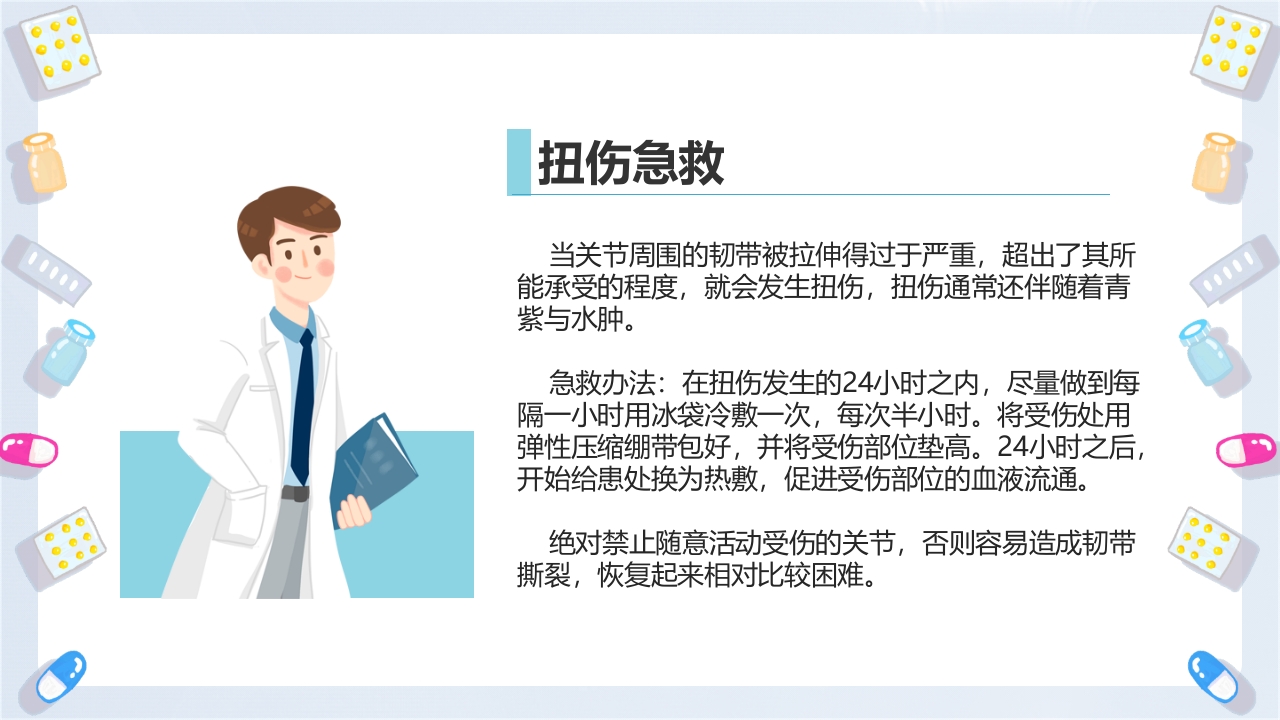 扭伤急救

当关节周围的韧带被拉伸得过于严重，超出了其所能承受的程度，就会发生扭伤，扭伤通常还伴随着青紫与水肿。

急救办法：在扭伤发生的24小时之内，尽量做到每隔一小时用冰袋冷敷一次，每次半小时。将受伤处用弹性压缩绷带包好，并将受伤部位垫高。24小时之后，开始给患处换为热敷，促进受伤部位的血液流通。

绝对禁止随意活动受伤的关节，否则容易造成韧带撕裂，恢复起来相对比较困难。